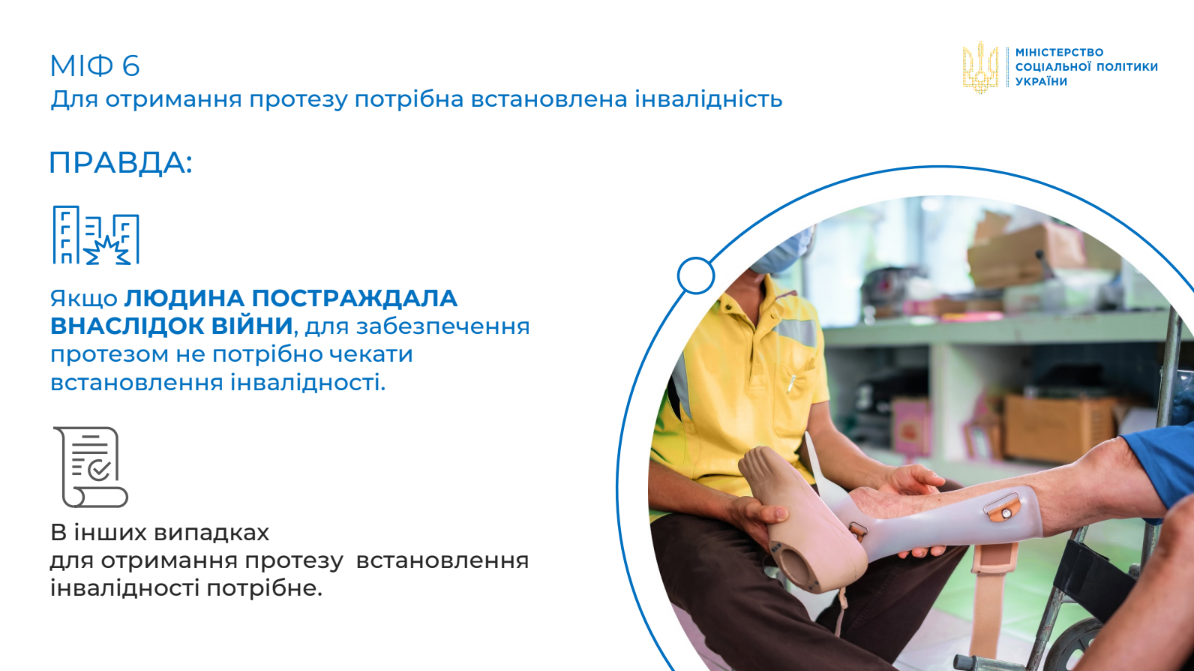 МІФ 6
Для отримання протезу потрібна встановлена інвалідність

МІНІСТЕРСТВО СОЦІАЛЬНОЇ ПОЛІТИКИ УКРАЇНИ

ПРАВДА:

Якщо ЛЮДИНА ПОСТРАЖДАЛА ВНАСЛІДОК ВІЙНИ, для забезпечення протезом не потрібно чекати встановлення інвалідності.

В інших випадках
для отримання протезу встановлення інвалідності потрібне.